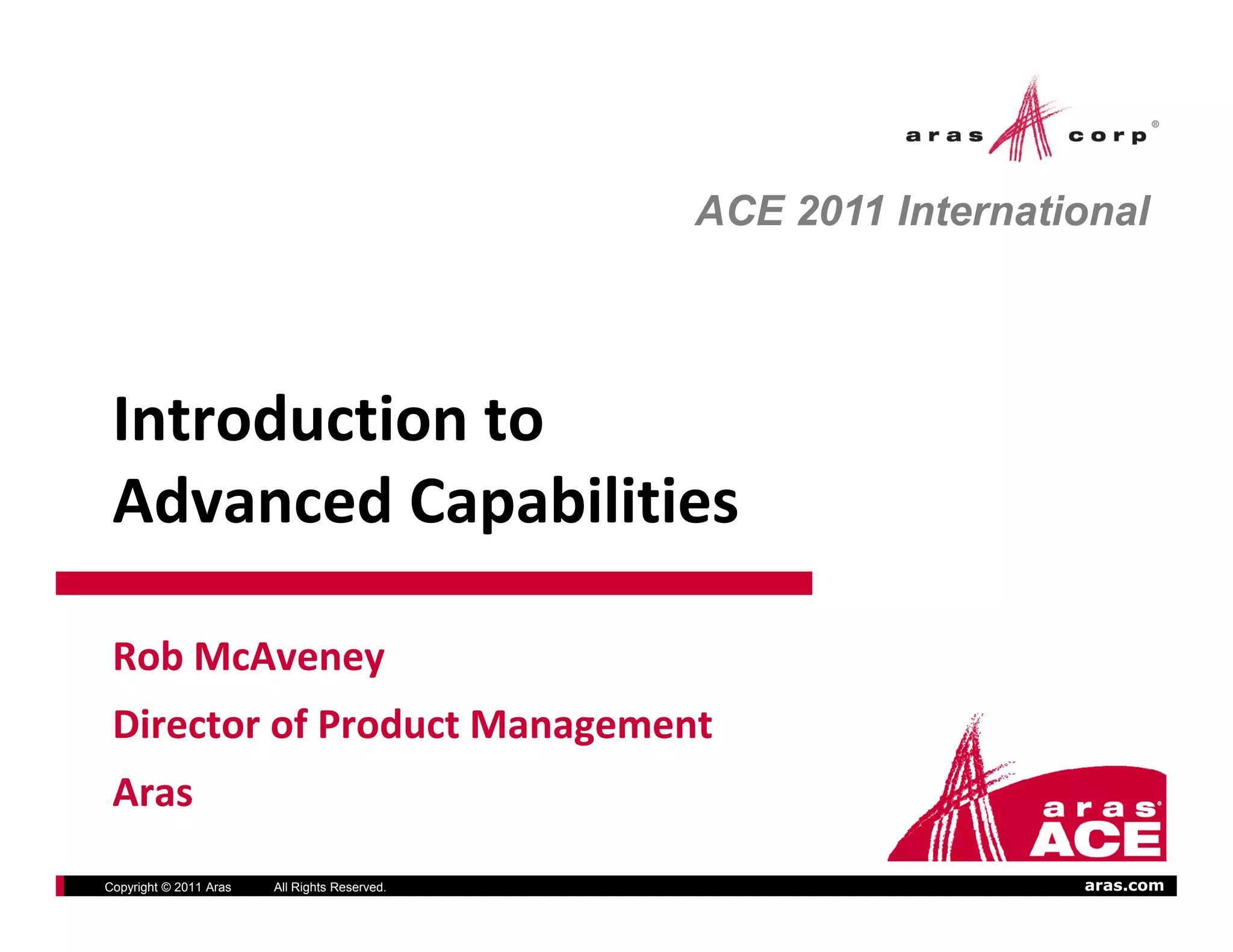 aras corp®

ACE 2011 International

Introduction to Advanced Capabilities

Rob McAveney

Director of Product Management

Aras

aras® ACE

Copyright © 2011 Aras All Rights Reserved.

aras.com